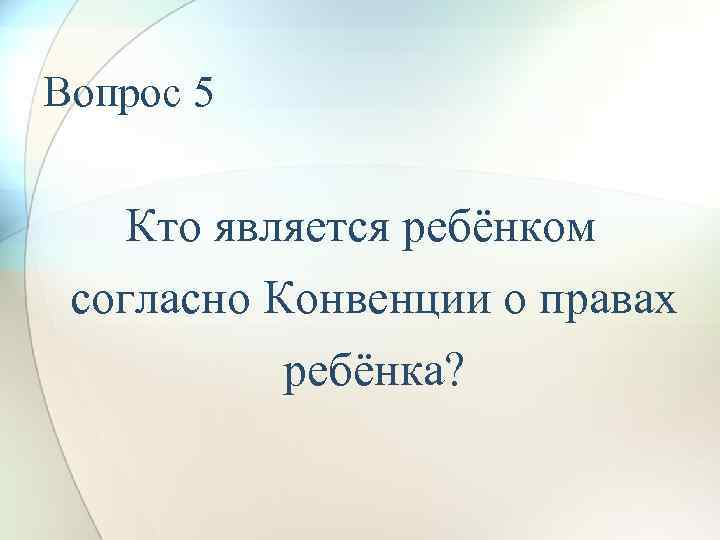 Вопрос 5

Кто является ребёнком согласно Конвенции о правах ребёнка?